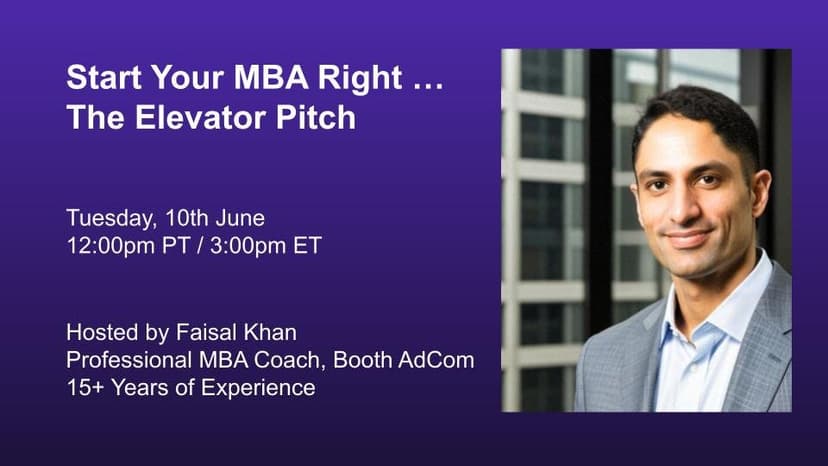 Start Your MBA Right …
The Elevator Pitch

Tuesday, 10th June
12:00pm PT / 3:00pm ET

Hosted by Faisal Khan
Professional MBA Coach, Booth AdCom
15+ Years of Experience